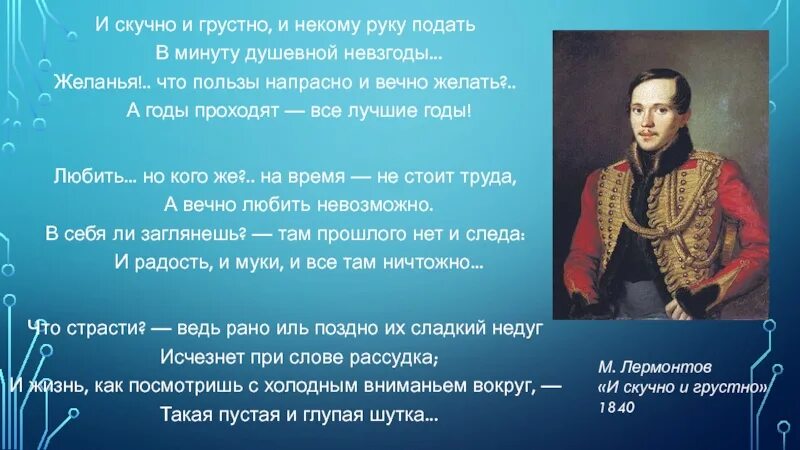 И скучно и грустно, и некому руку подать
В минуту душевной невзгоды...
Желанья!.. что пользы напрасно и вечно желать?..
А годы проходят — все лучшие годы!

Любить... но кого же?.. на время — не стоит труда,
А вечно любить невозможно.
В себя ли заглянешь? — там прошлого нет и следа:
И радость, и муки, и все там ничтожно...

Что страсти? — ведь рано иль поздно их сладкий недуг
Исчезнет при слове рассудка;
И жизнь, как посмотришь с холодным вниманьем вокруг, —
Такая пустая и глупая шутка...

М. Лермонтов
«И скучно и грустно»
1840